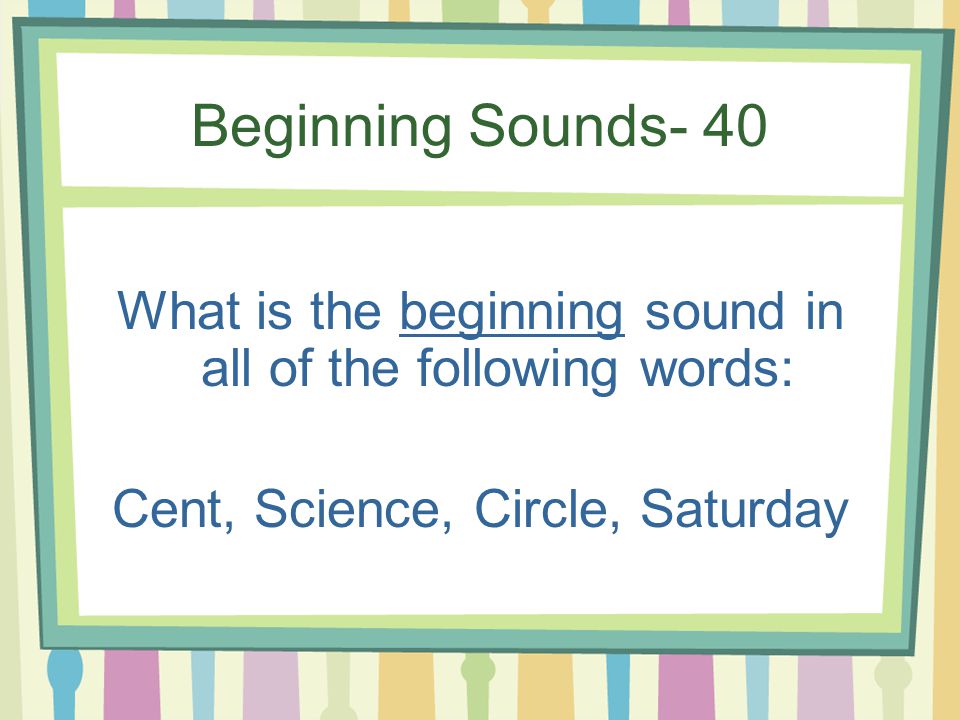 Beginning Sounds- 40

What is the beginning sound in all of the following words:

Cent, Science, Circle, Saturday